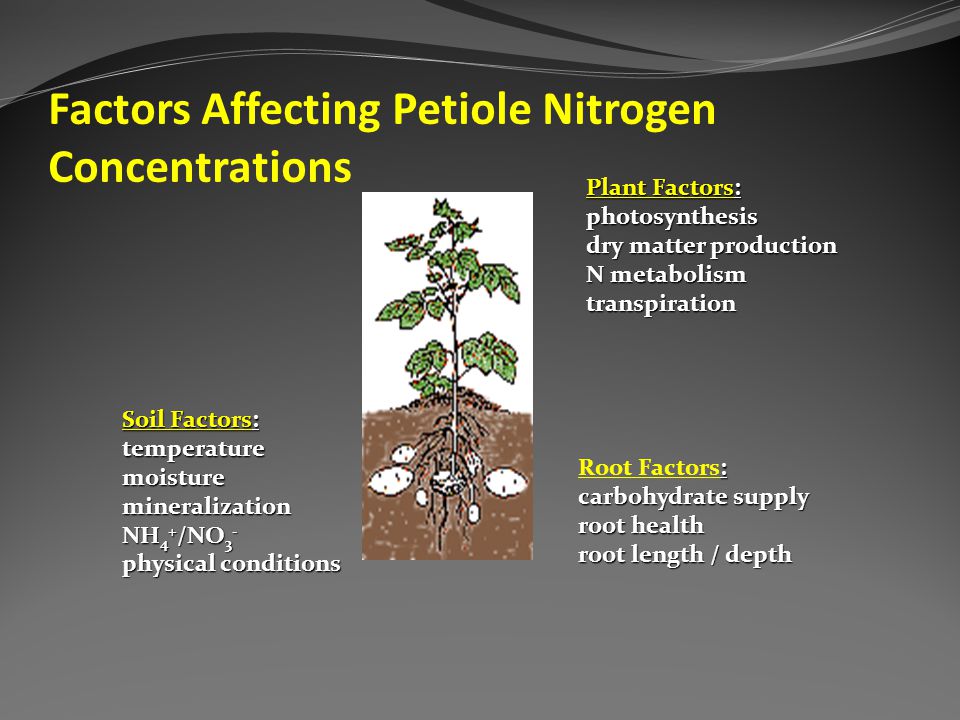 Factors Affecting Petiole Nitrogen Concentrations

Plant Factors:
photosynthesis
dry matter production
N metabolism
transpiration

Soil Factors:
temperature
moisture
mineralization
$NH_4^+/NO_3^-$
physical conditions

Root Factors:
carbohydrate supply
root health
root length / depth